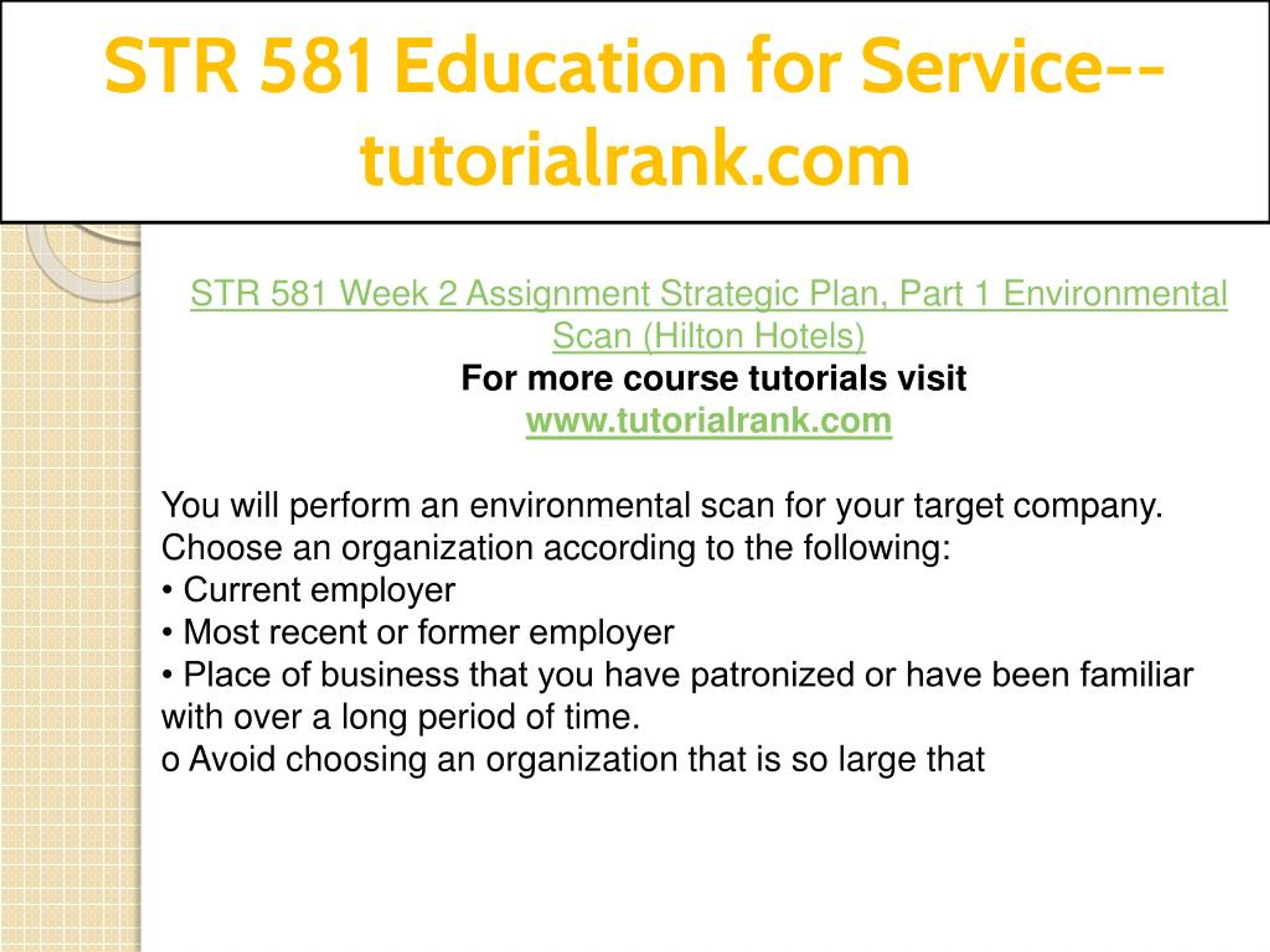 STR 581 Education for Service--tutorialrank.com

STR 581 Week 2 Assignment Strategic Plan, Part 1 Environmental Scan (Hilton Hotels)
For more course tutorials visit
www.tutorialrank.com

You will perform an environmental scan for your target company. Choose an organization according to the following:
• Current employer
• Most recent or former employer
• Place of business that you have patronized or have been familiar with over a long period of time.
o Avoid choosing an organization that is so large that